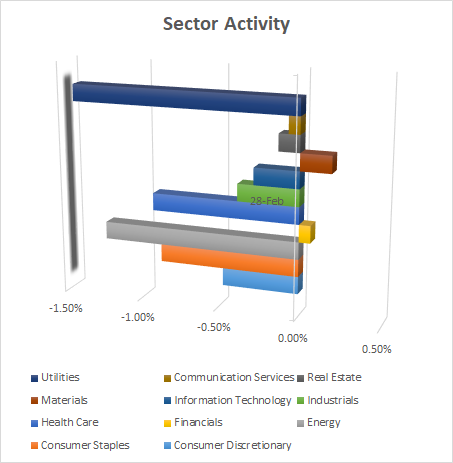 Sector Activity

28-Feb

-1.50%
-1.00%
-0.50%
0.00%
0.50%

Utilities
Communication Services
Real Estate
Materials
Information Technology
Industrials
Health Care
Financials
Energy
Consumer Staples
Consumer Discretionary